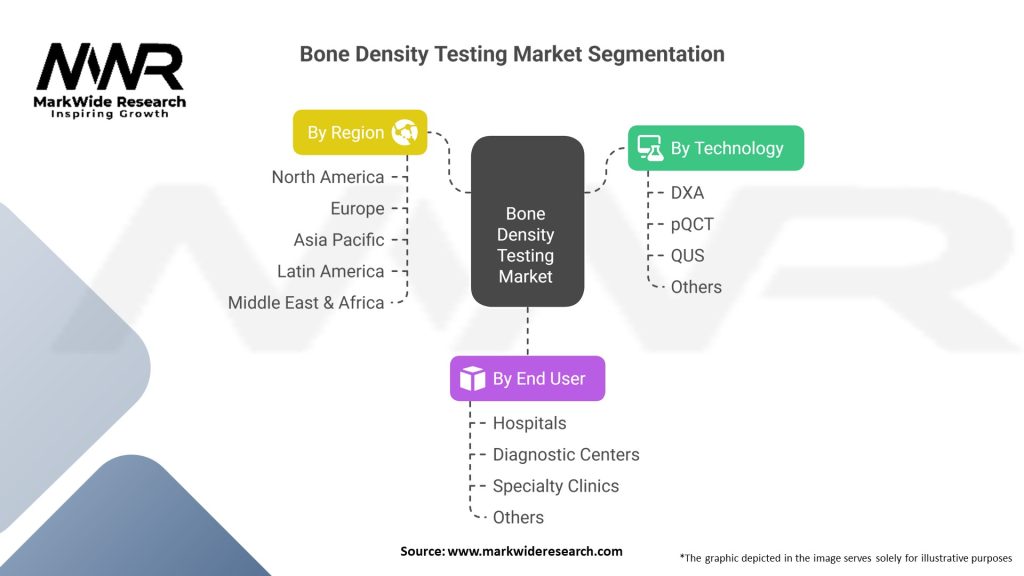 MWR
MarkWide Research
Inspiring Growth

Bone Density Testing Market Segmentation

By Region
North America
Europe
Asia Pacific
Latin America
Middle East & Africa

Bone Density Testing Market

By Technology
DXA
pQCT
QUS
Others

By End User
Hospitals
Diagnostic Centers
Specialty Clinics
Others

Source: www.markwideresearch.com

*The graphic depicted in the image serves solely for illustrative purposes